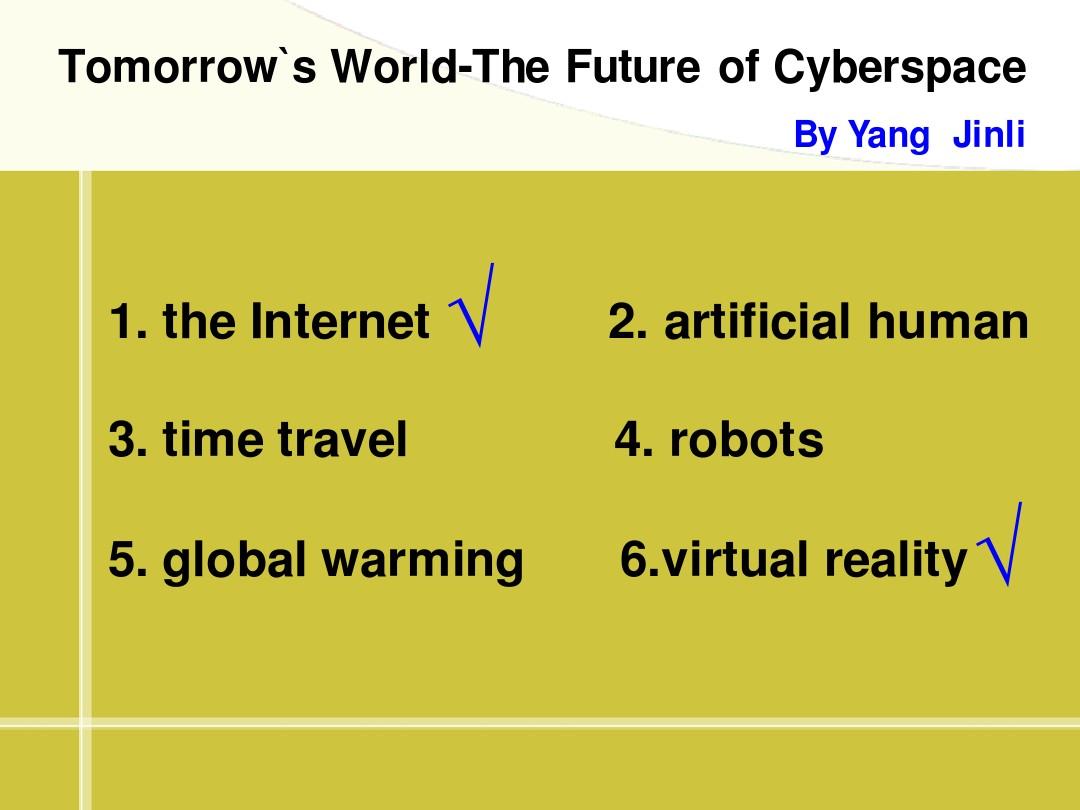 Tomorrow`s World-The Future of Cyberspace

By Yang Jinli

1. the Internet √ 2. artificial human

3. time travel 4. robots

5. global warming 6.virtual reality √